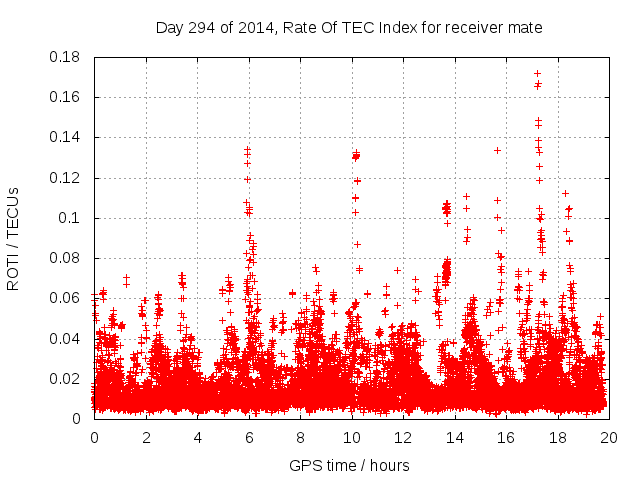 Day 294 of 2014, Rate Of TEC Index for receiver mate

ROTI / TECUs

0.18
0.16
0.14
0.12
0.1
0.08
0.06
0.04
0.02
0

0 2 4 6 8 10 12 14 16 18 20

GPS time / hours